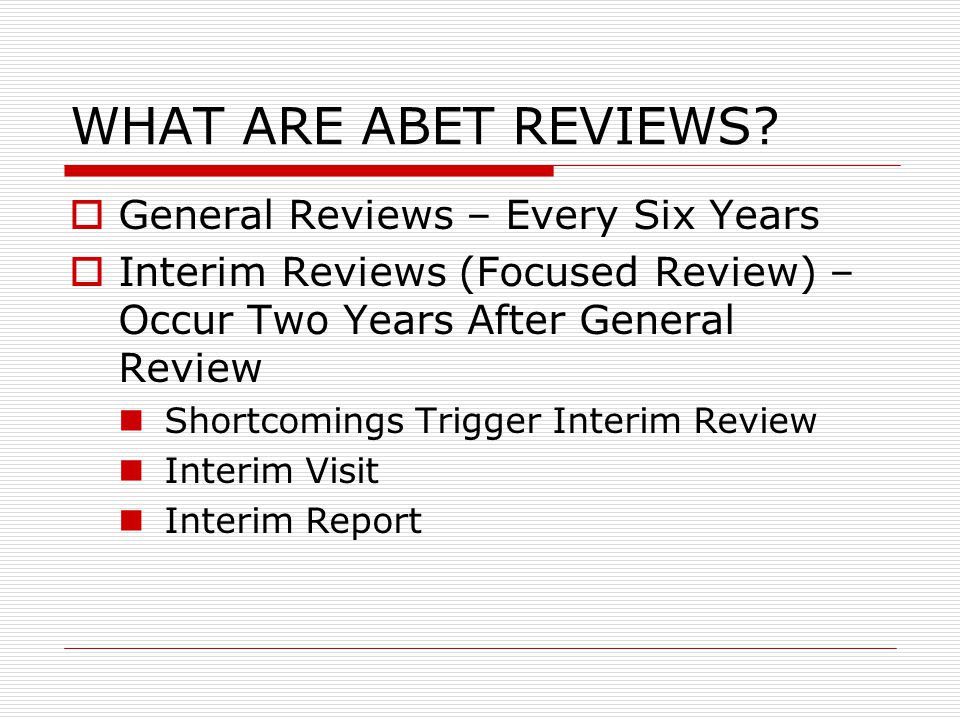 WHAT ARE ABET REVIEWS?

- General Reviews – Every Six Years
- Interim Reviews (Focused Review) – Occur Two Years After General Review
  - Shortcomings Trigger Interim Review
  - Interim Visit
  - Interim Report